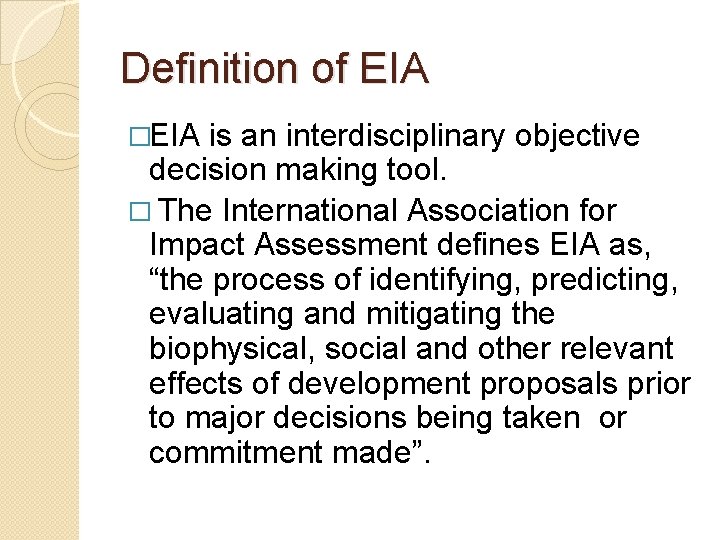 Definition of EIA

□EIA is an interdisciplinary objective decision making tool.

□ The International Association for Impact Assessment defines EIA as, “the process of identifying, predicting, evaluating and mitigating the biophysical, social and other relevant effects of development proposals prior to major decisions being taken or commitment made”.